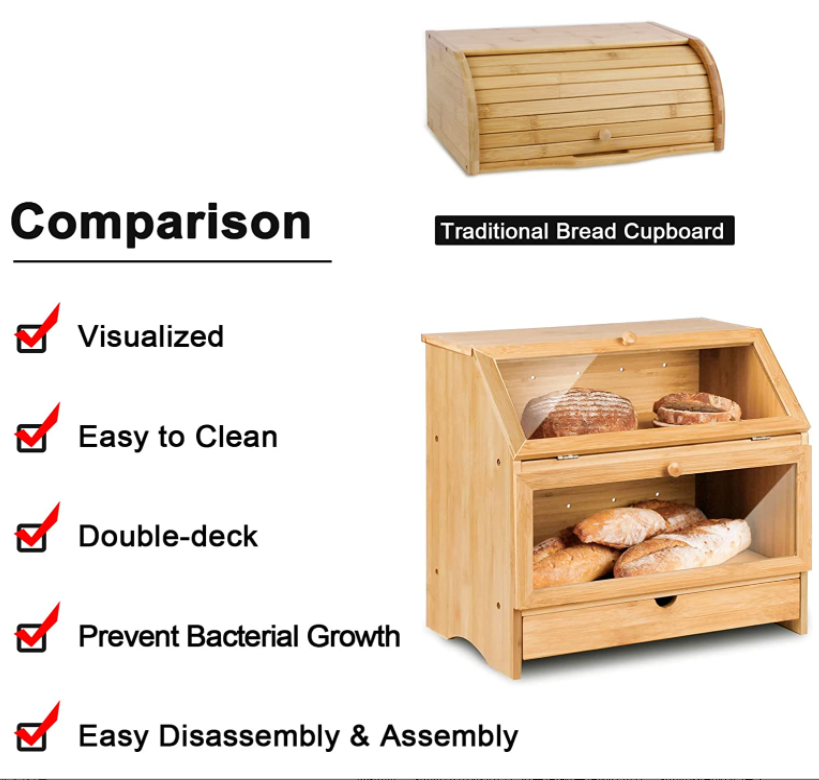 Comparison

Traditional Bread Cupboard

Visualized

Easy to Clean

Double-deck

Prevent Bacterial Growth

Easy Disassembly & Assembly